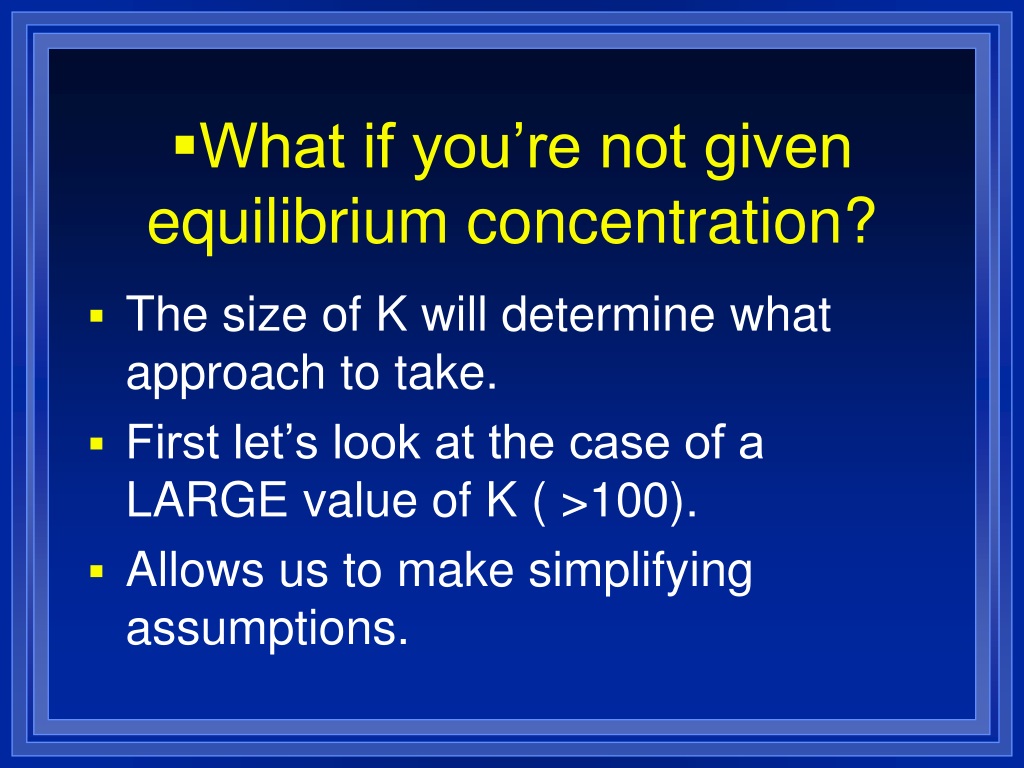 ▪What if you're not given equilibrium concentration?

▪ The size of K will determine what approach to take.
▪ First let's look at the case of a LARGE value of K ( >100).
▪ Allows us to make simplifying assumptions.